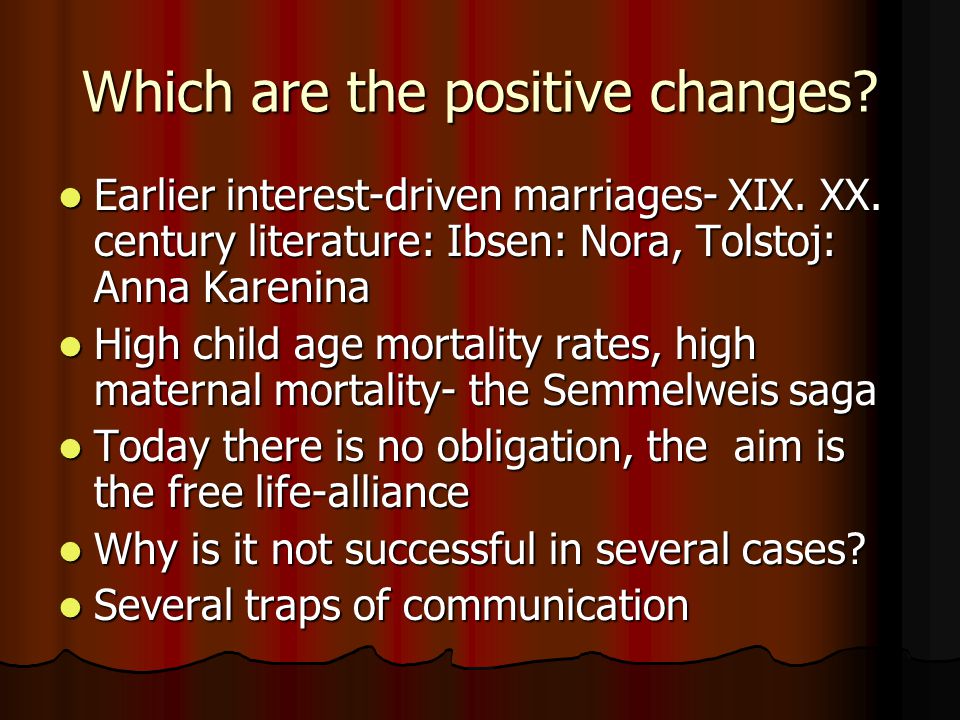 Which are the positive changes?

- Earlier interest-driven marriages- XIX. XX. century literature: Ibsen: Nora, Tolstoj: Anna Karenina
- High child age mortality rates, high maternal mortality- the Semmelweis saga
- Today there is no obligation, the aim is the free life-alliance
- Why is it not successful in several cases?
- Several traps of communication